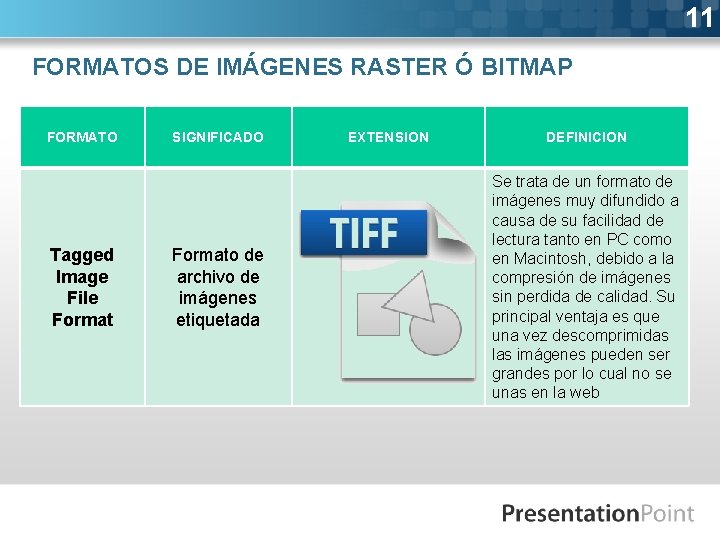 11

FORMATOS DE IMÁGENES RASTER Ó BITMAP

| FORMATO | SIGNIFICADO | EXTENSION | DEFINICION |
|---|---|---|---|
| Tagged Image File Format | Formato de archivo de imágenes etiquetada | TIFF | Se trata de un formato de imágenes muy difundido a causa de su facilidad de lectura tanto en PC como en Macintosh, debido a la compresión de imágenes sin perdida de calidad. Su principal ventaja es que una vez descomprimidas las imágenes pueden ser grandes por lo cual no se unas en la web |

PresentationPoint